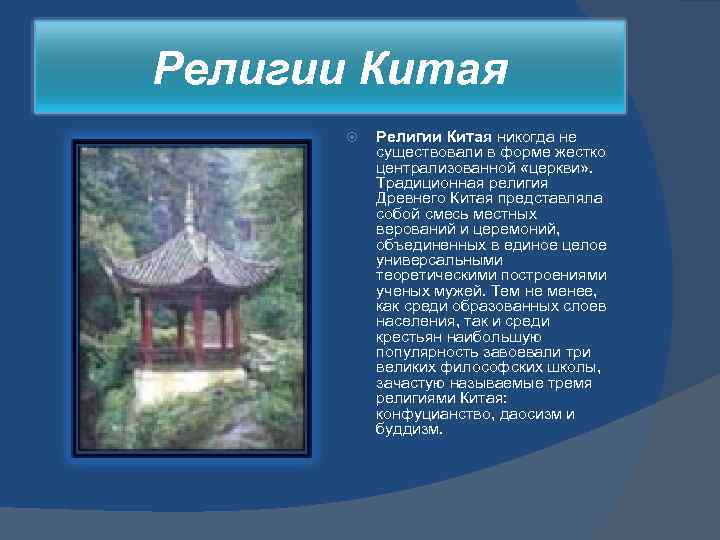 Религии Китая

Религии Китая никогда не существовали в форме жестко централизованной «церкви». Традиционная религия Древнего Китая представляла собой смесь местных верований и церемоний, объединенных в единое целое универсальными теоретическими построениями ученых мужей. Тем не менее, как среди образованных слоев населения, так и среди крестьян наибольшую популярность завоевали три великих философских школы, зачастую называемые тремя религиями Китая: конфуцианство, даосизм и буддизм.